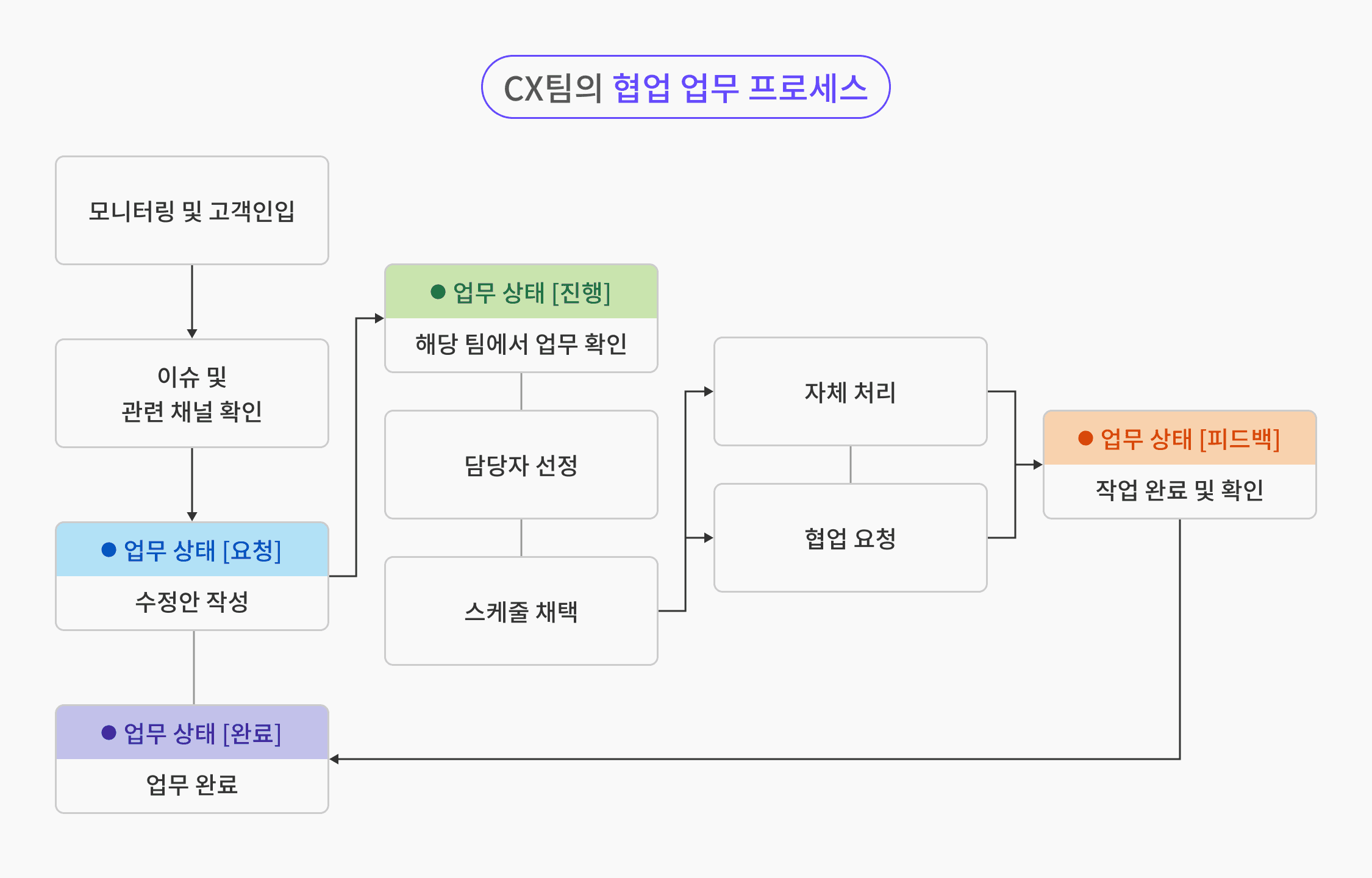 CX팀의 협업 업무 프로세스

모니터링 및 고객인입

이슈 및
관련 채널 확인

● 업무 상태 [요청]
수정안 작성

● 업무 상태 [완료]
업무 완료

● 업무 상태 [진행]
해당 팀에서 업무 확인

담당자 선정

스케줄 채택

자체 처리

협업 요청

● 업무 상태 [피드백]
작업 완료 및 확인